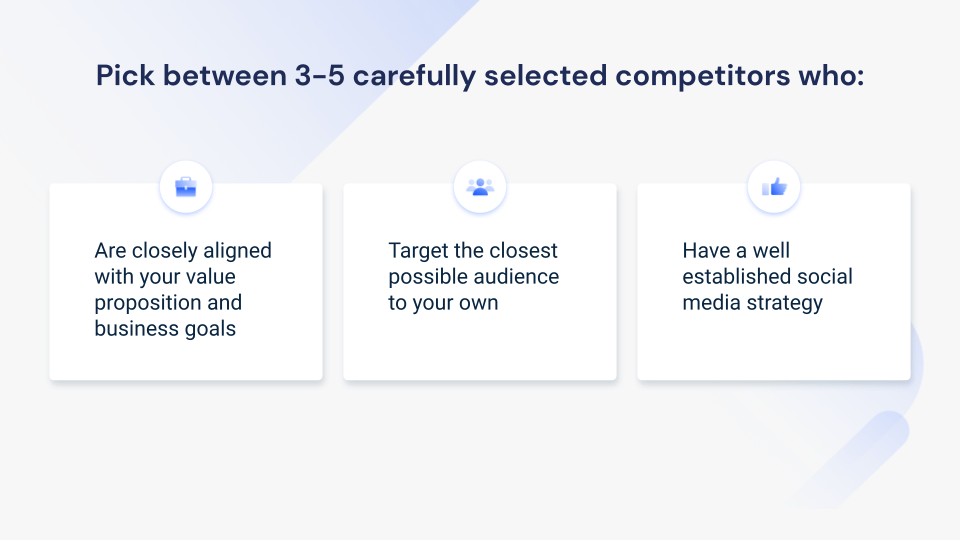 Pick between 3-5 carefully selected competitors who:

Are closely aligned with your value proposition and business goals

Target the closest possible audience to your own

Have a well established social media strategy